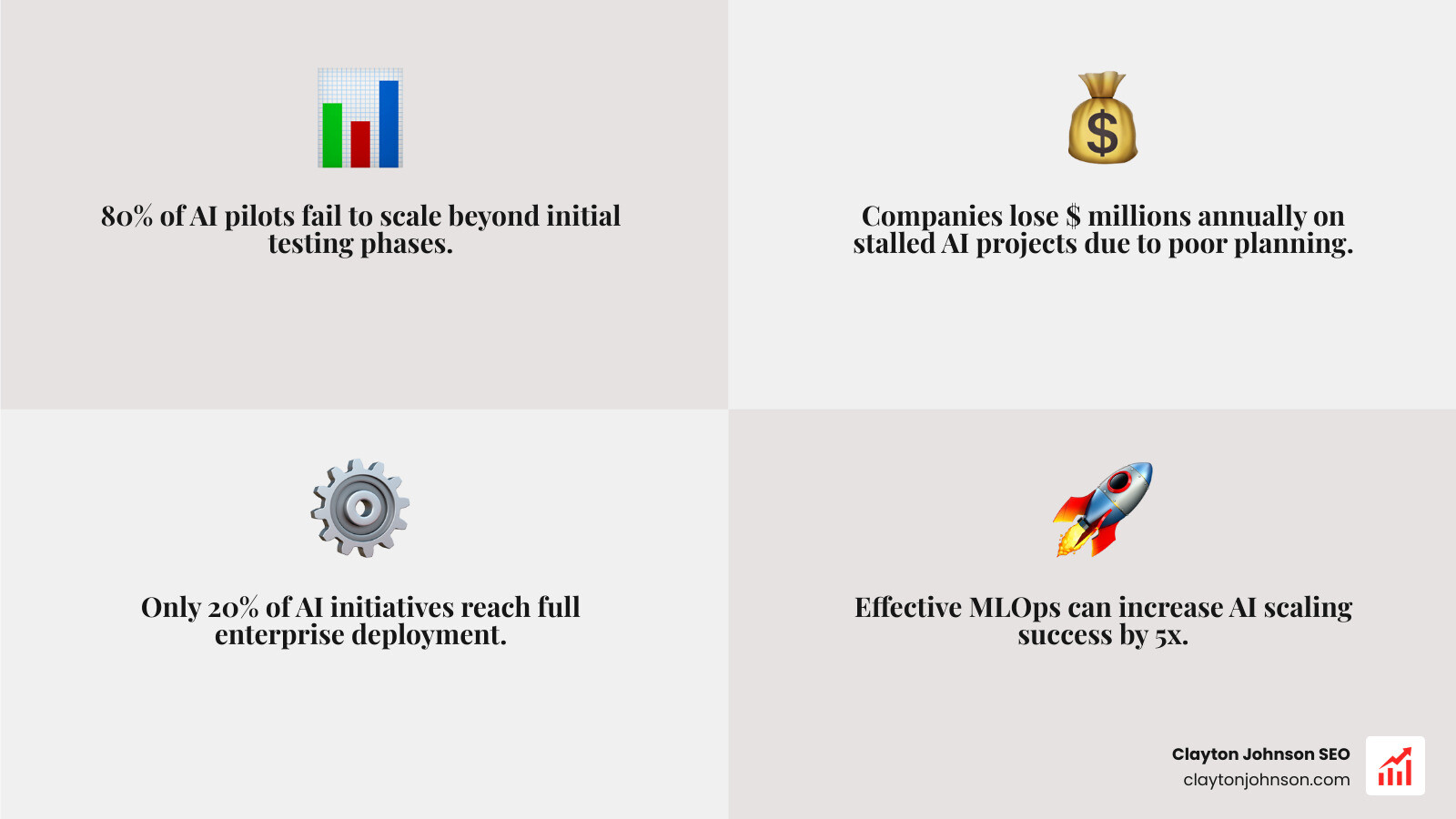 80% of AI pilots fail to scale beyond initial testing phases.

Companies lose $ millions annually on stalled AI projects due to poor planning.

Only 20% of AI initiatives reach full enterprise deployment.

Effective MLOps can increase AI scaling success by 5x.

Clayton Johnson SEO
claytonjohnson.com